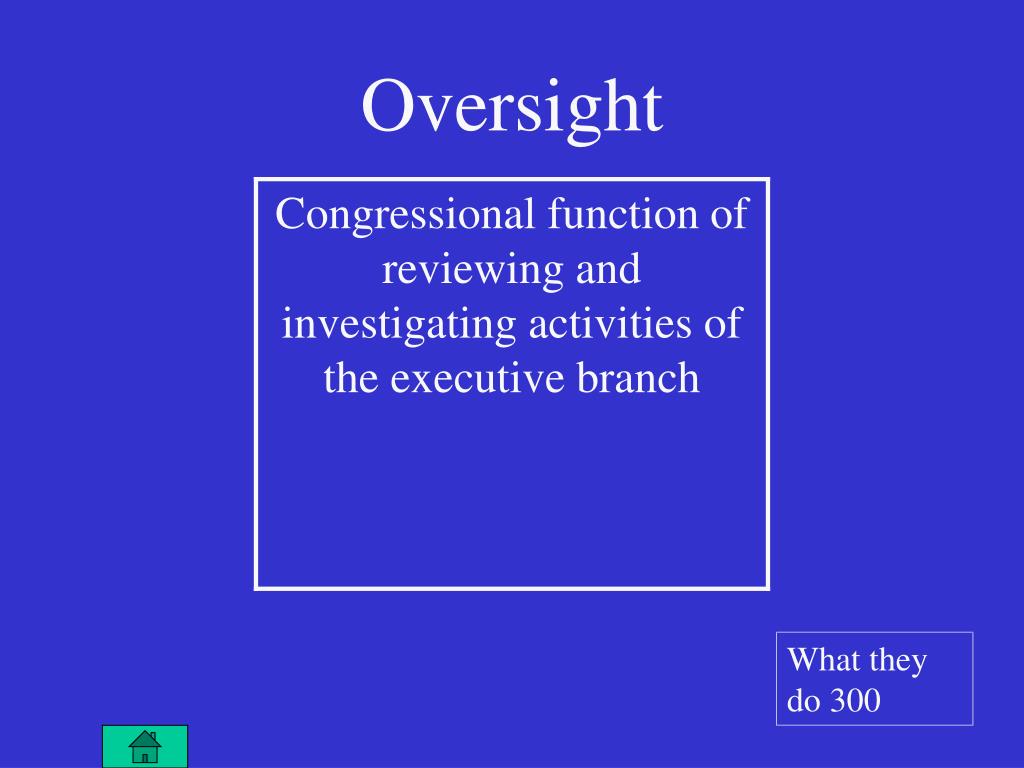 Oversight

Congressional function of reviewing and investigating activities of the executive branch

What they do 300